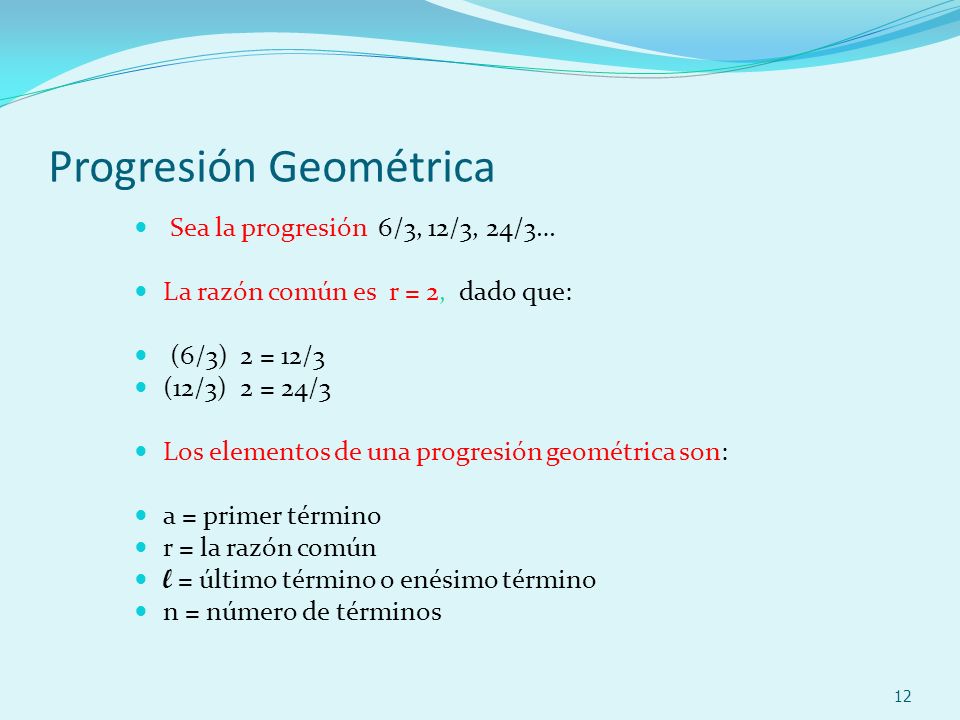 Progresión Geométrica

- Sea la progresión 6/3, 12/3, 24/3…

- La razón común es r = 2, dado que:

- (6/3) 2 = 12/3
- (12/3) 2 = 24/3

- Los elementos de una progresión geométrica son:

- a = primer término
- r = la razón común
- $\ell$ = último término o enésimo término
- n = número de términos

12